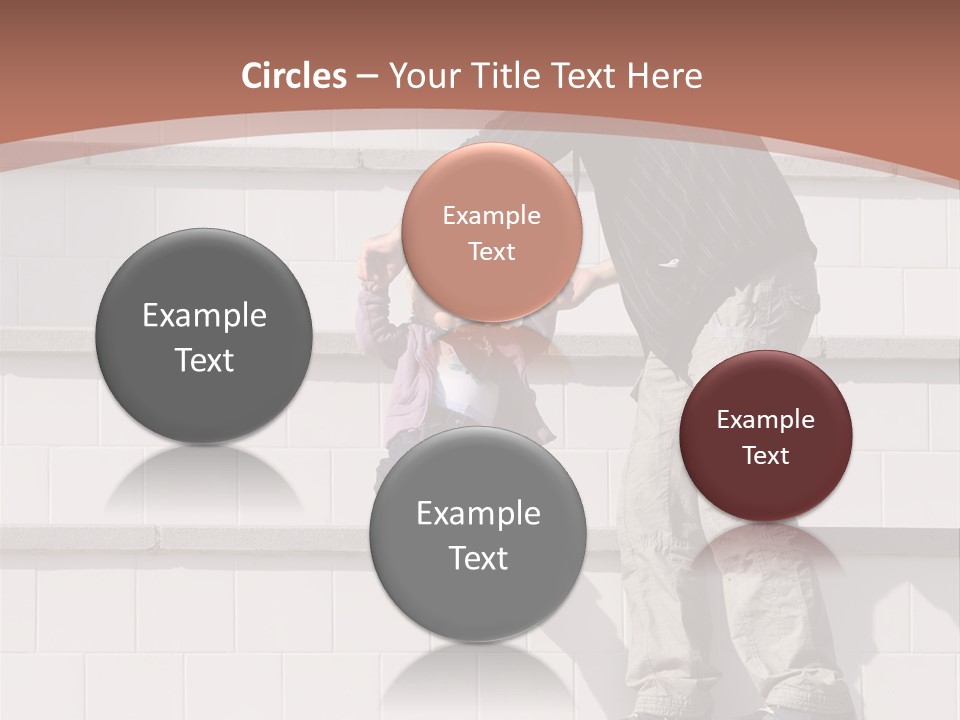 Circles – Your Title Text Here

Example Text

Example Text

Example Text

Example Text